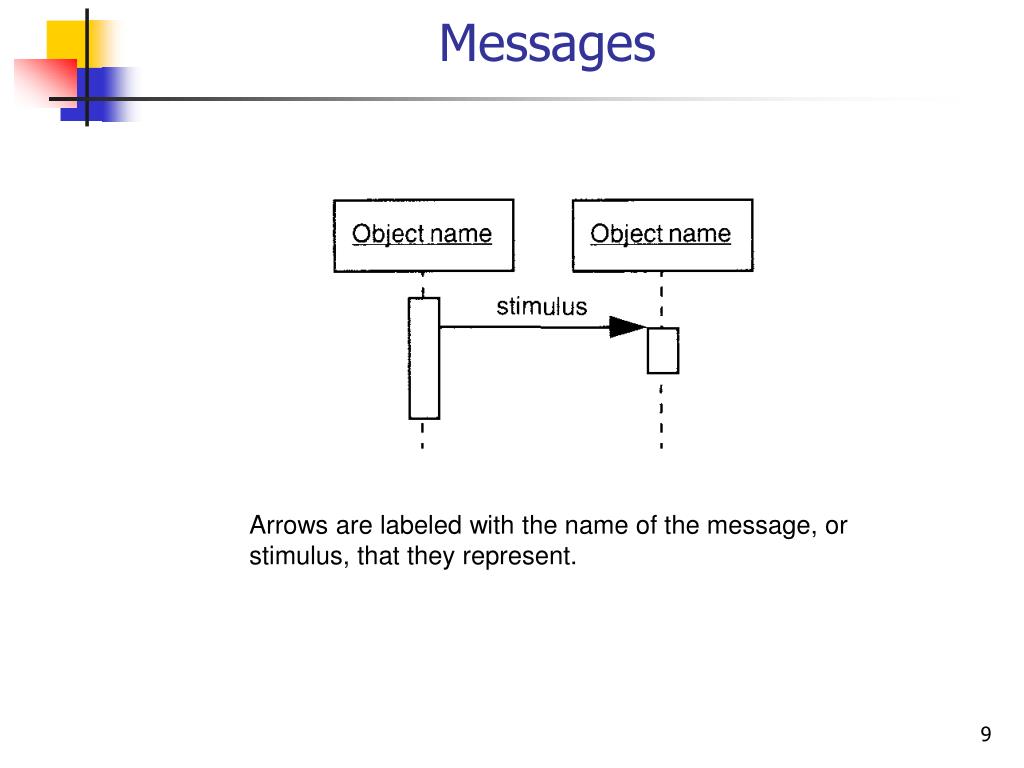 Messages

Object name

Object name

stimulus

Arrows are labeled with the name of the message, or stimulus, that they represent.

9